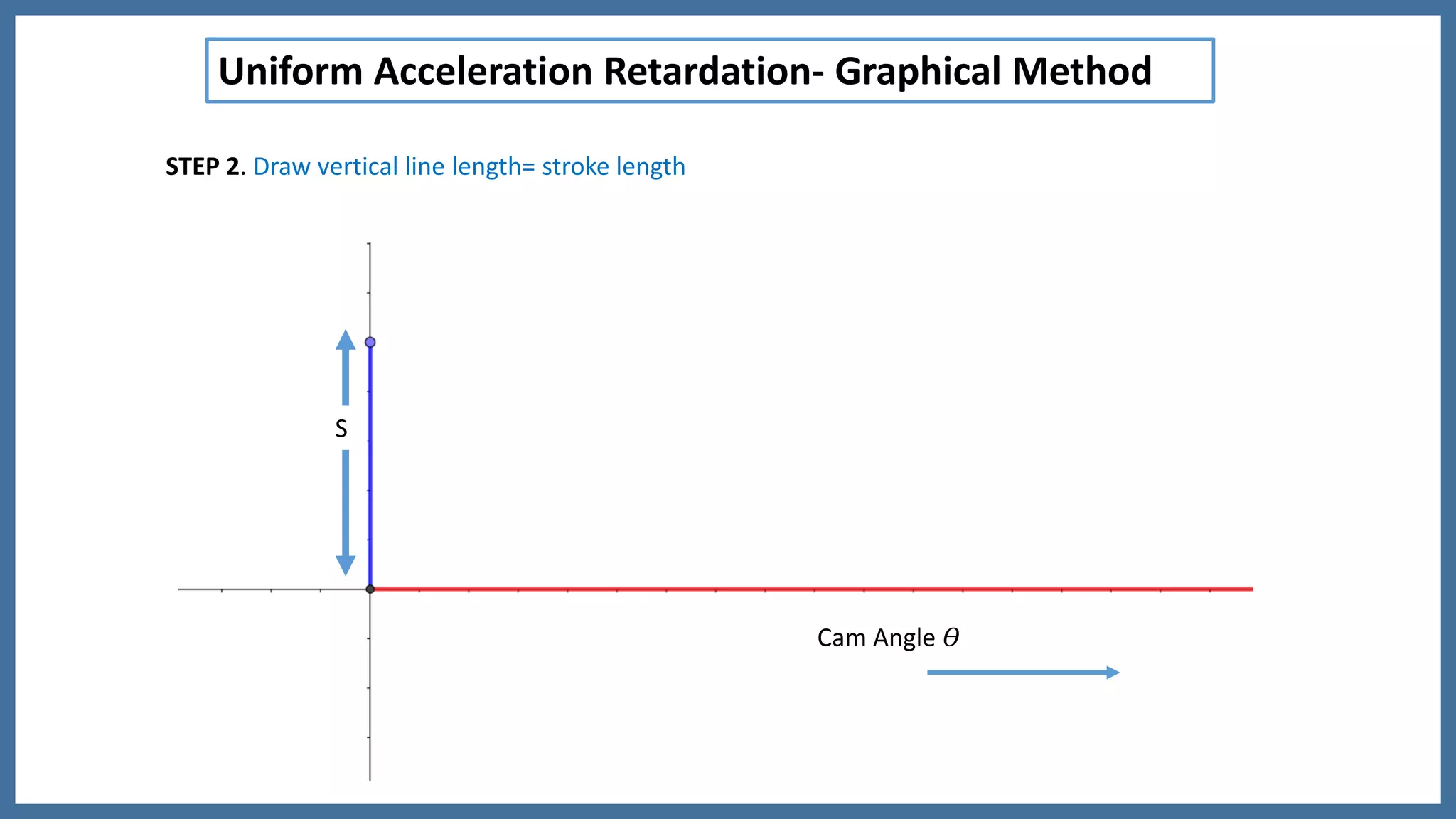 Uniform Acceleration Retardation- Graphical Method

STEP 2. Draw vertical line length= stroke length

S

Cam Angle $\theta$